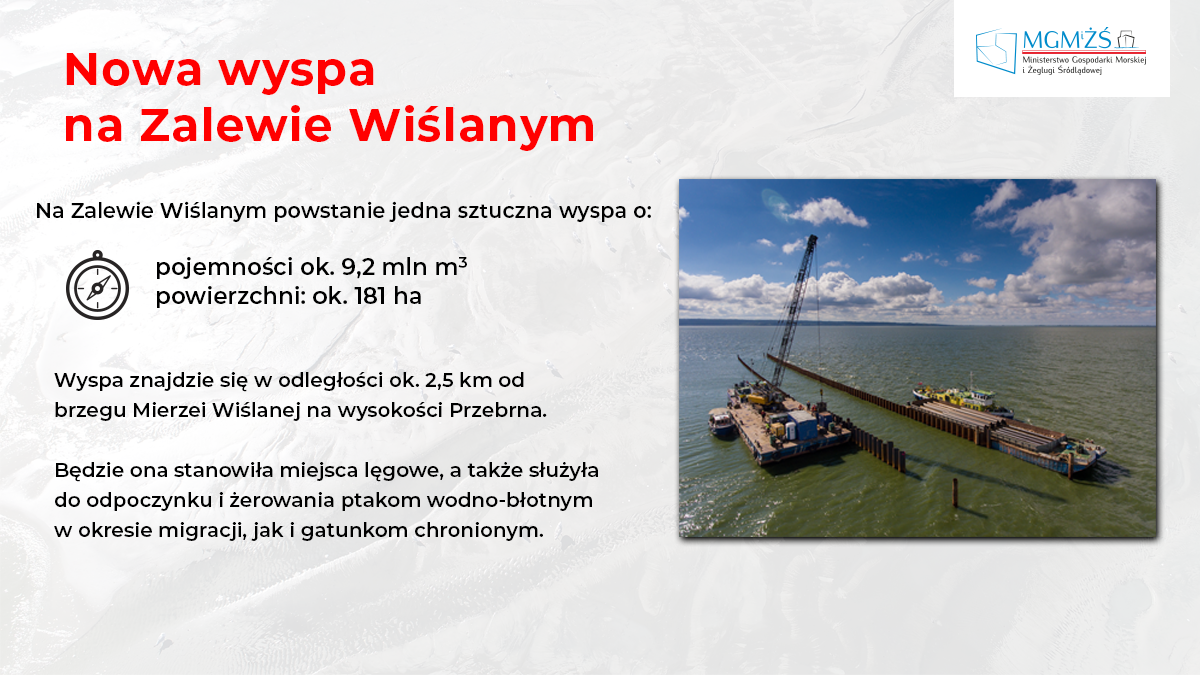 MGMiŻŚ
Ministerstwo Gospodarki Morskiej i Żeglugi Śródlądowej

Nowa wyspa na Zalewie Wiślanym

Na Zalewie Wiślanym powstanie jedna sztuczna wyspa o:

pojemności ok. 9,2 mln $m^3$
powierzchni: ok. 181 ha

Wyspa znajdzie się w odległości ok. 2,5 km od brzegu Mierzei Wiślanej na wysokości Przebrna.

Będzie ona stanowiła miejsca lęgowe, a także służyła do odpoczynku i żerowania ptakom wodno-błotnym w okresie migracji, jak i gatunkom chronionym.